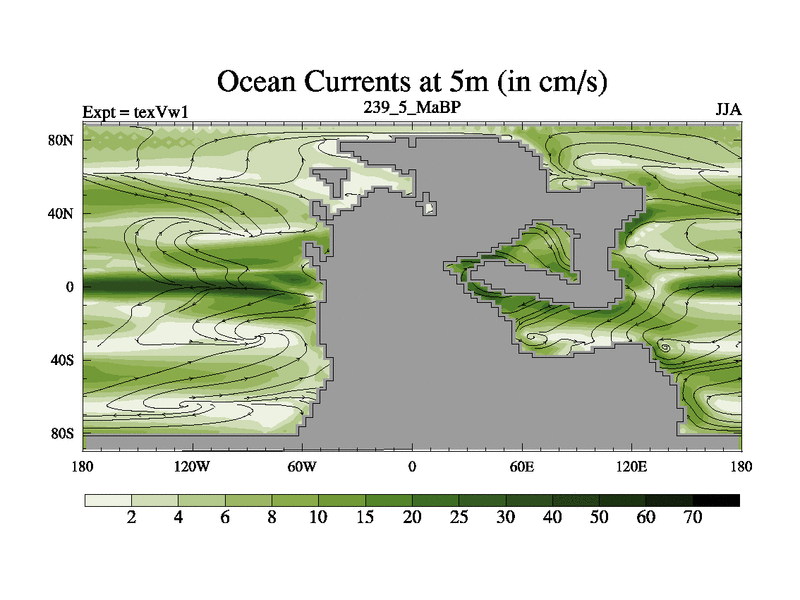 Ocean Currents at 5m (in cm/s)

Expt = texVw1
239_5_MaBP
JJA

80N
40N
0
40S
80S

180
120W
60W
0
60E
120E
180

2
4
6
8
10
15
20
25
30
40
50
60
70